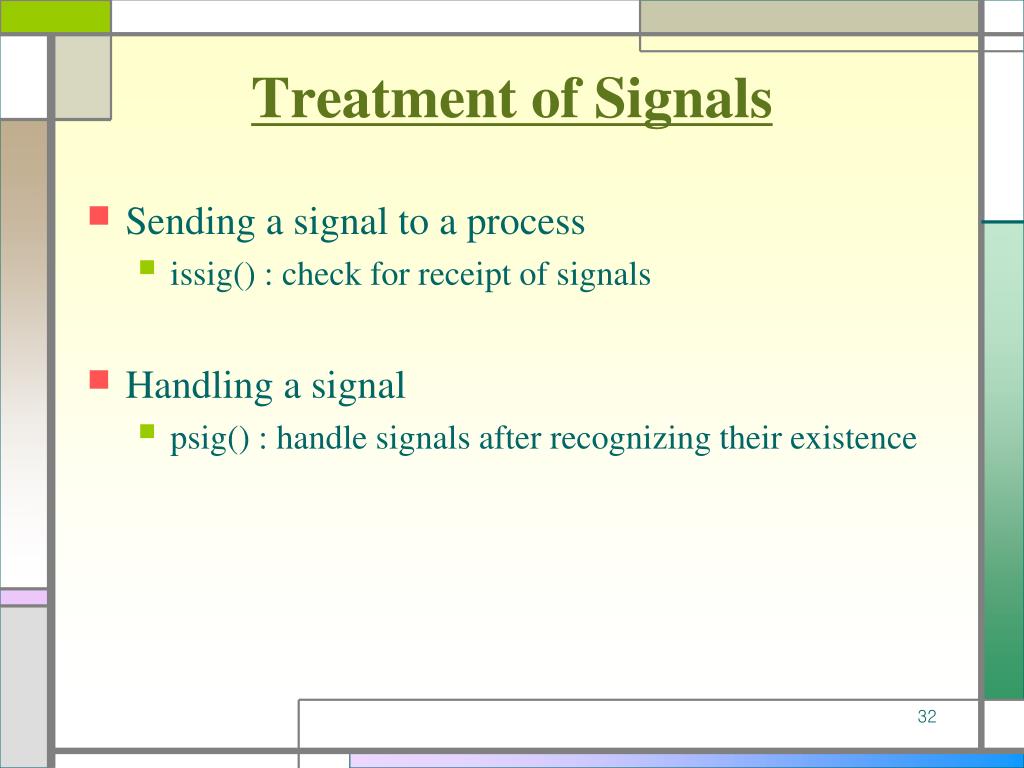 Treatment of Signals

Sending a signal to a process

issig() : check for receipt of signals

Handling a signal

psig() : handle signals after recognizing their existence

32